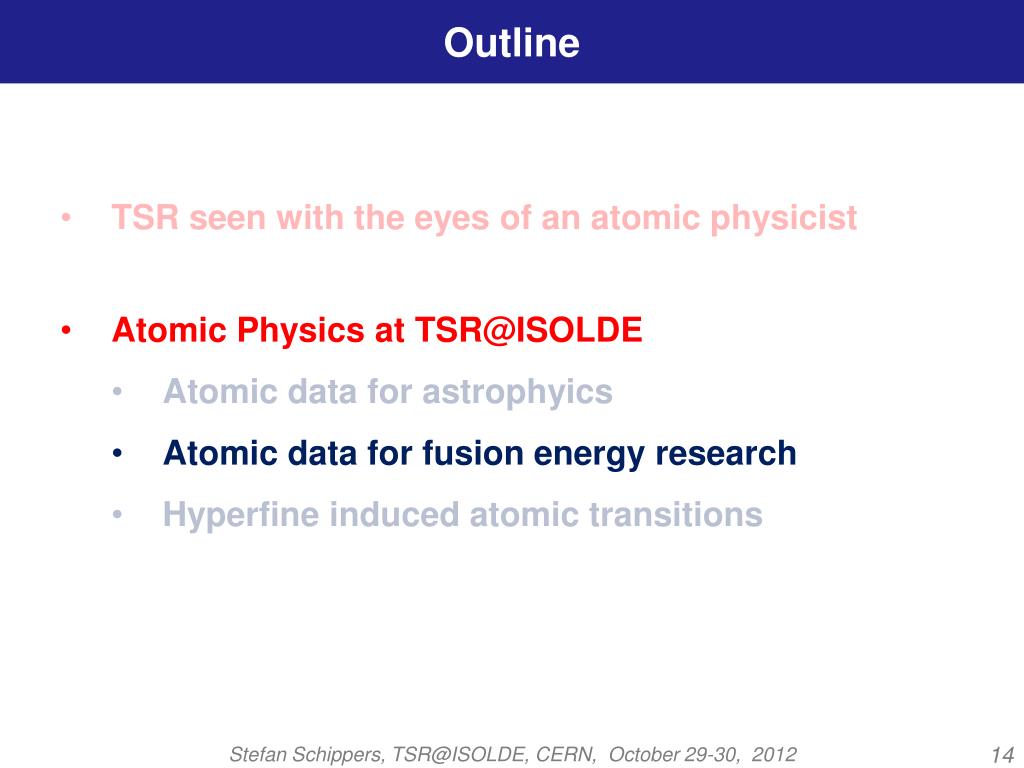 Outline

• TSR seen with the eyes of an atomic physicist

• Atomic Physics at TSR@ISOLDE
  • Atomic data for astrophyics
  • Atomic data for fusion energy research
  • Hyperfine induced atomic transitions

Stefan Schippers, TSR@ISOLDE, CERN, October 29-30, 2012

14